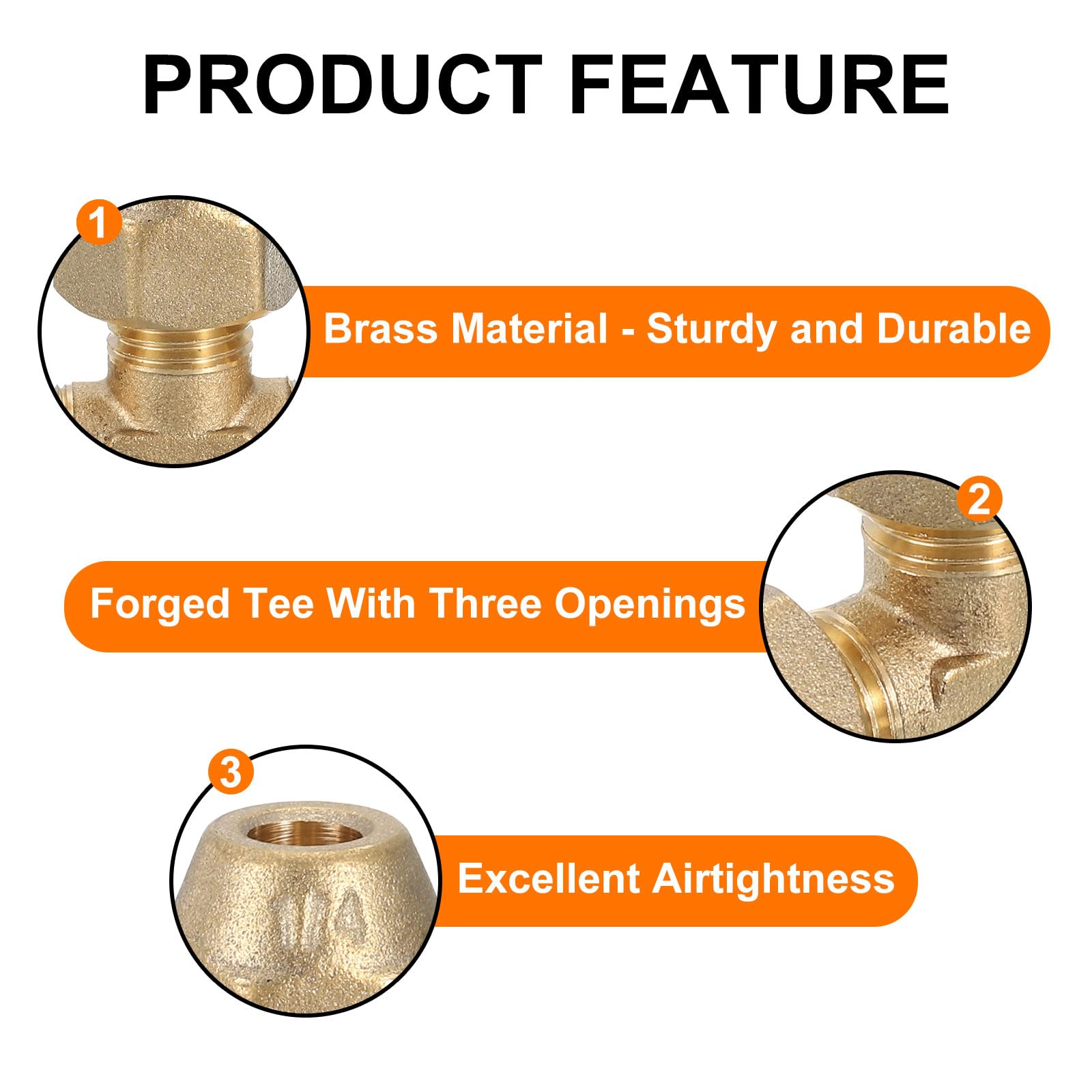 PRODUCT FEATURE

1

Brass Material - Sturdy and Durable

2

Forged Tee With Three Openings

3

Excellent Airtightness